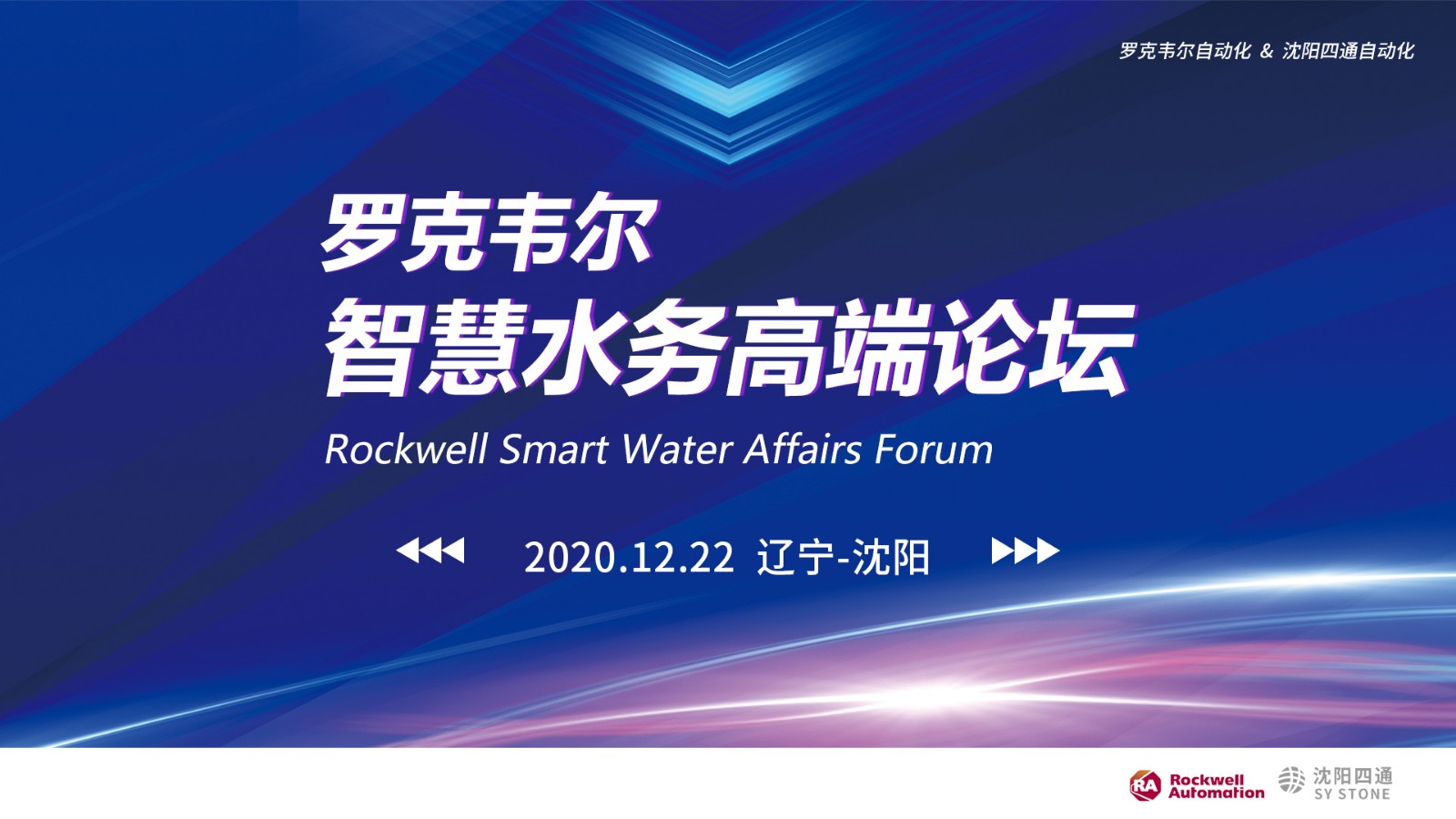 罗克韦尔自动化 & 沈阳四通自动化

罗克韦尔
智慧水务高端论坛
Rockwell Smart Water Affairs Forum

2020.12.22 辽宁-沈阳

RA Rockwell Automation

沈阳四通
SY STONE